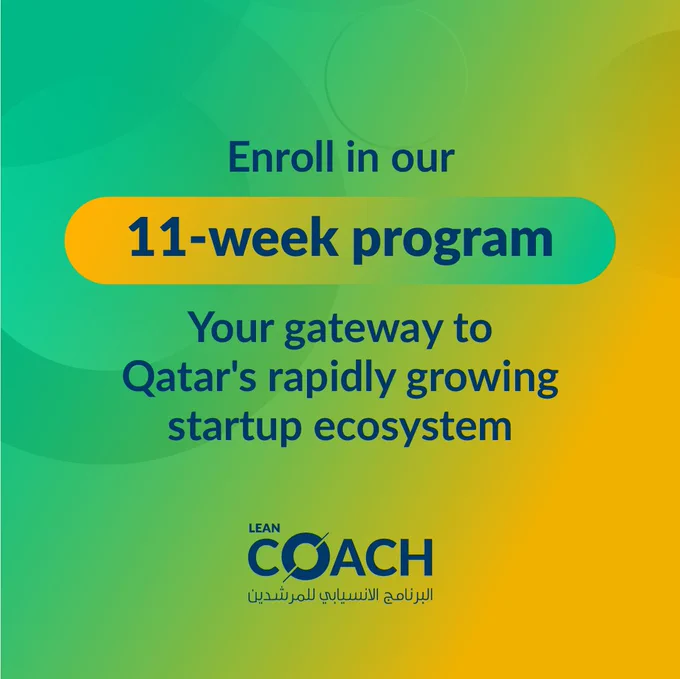 Enroll in our

11-week program

Your gateway to Qatar's rapidly growing startup ecosystem

LEAN
COACH
البرنامج الانسيابي للمرشدين